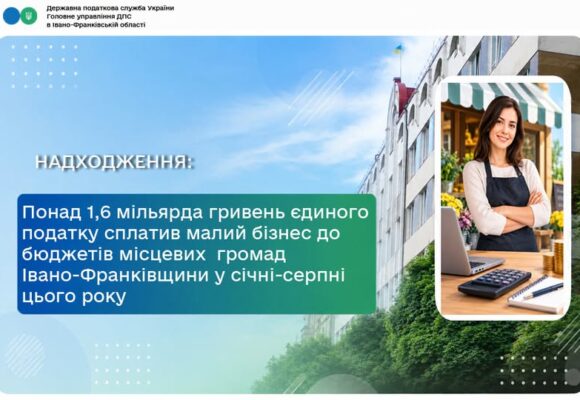 Державна податкова служба України
Головне управління ДПС
в Івано-Франківській області

НАДХОДЖЕННЯ:

Понад 1,6 мільярда гривень єдиного податку сплатив малий бізнес до бюджетів місцевих громад Івано-Франківщини у січні-серпні цього року